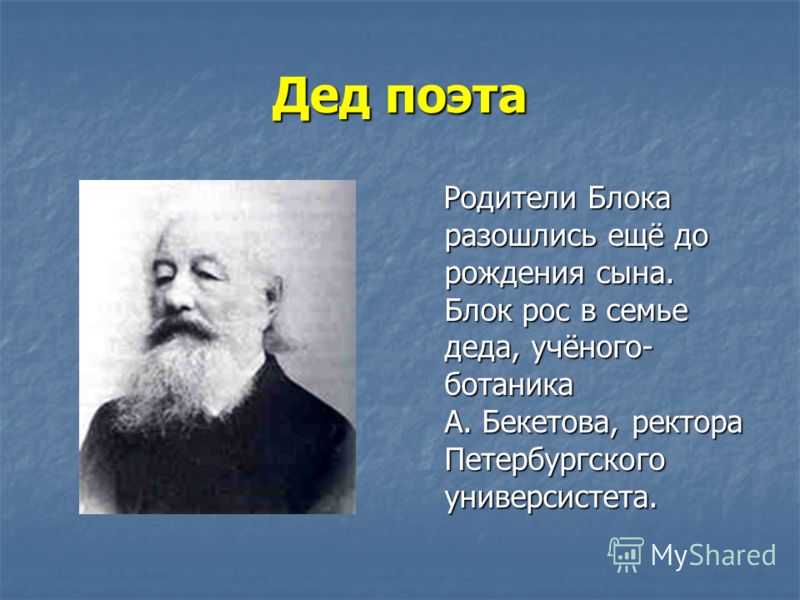 Дед поэта

Родители Блока разошлись ещё до рождения сына. Блок рос в семье деда, учёного-ботаника А. Бекетова, ректора Петербургского универсистета.

MyShared